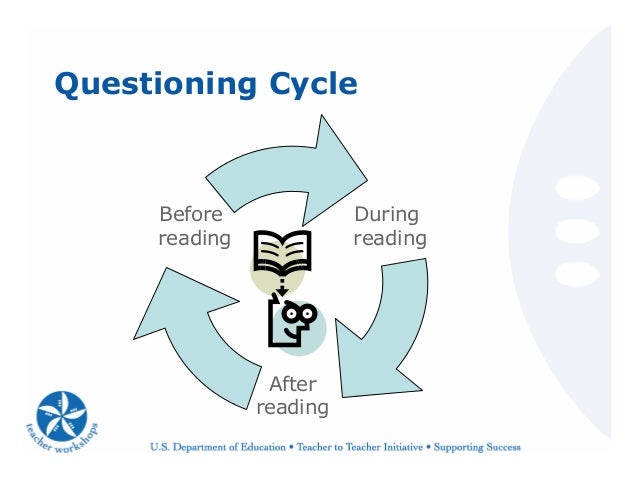 Questioning Cycle

Before reading

During reading

After reading

teacher workshops

U.S. Department of Education • Teacher to Teacher Initiative • Supporting Success